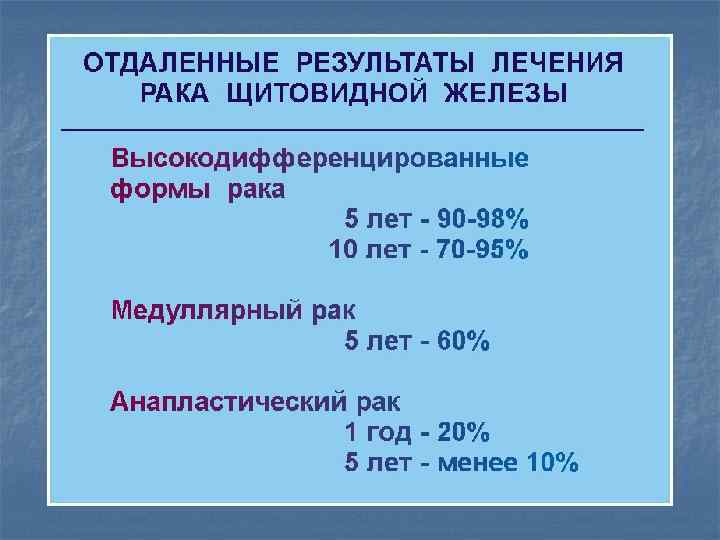 ОТДАЛЕННЫЕ РЕЗУЛЬТАТЫ ЛЕЧЕНИЯ РАКА ЩИТОВИДНОЙ ЖЕЛЕЗЫ

Высокодифференцированные формы рака
5 лет - 90-98%
10 лет - 70-95%

Медуллярный рак
5 лет - 60%

Анапластический рак
1 год - 20%
5 лет - менее 10%